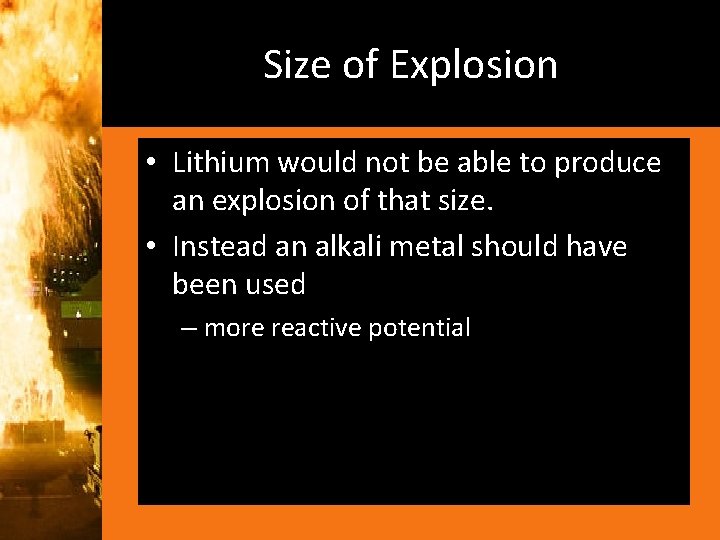 Size of Explosion

• Lithium would not be able to produce an explosion of that size.

• Instead an alkali metal should have been used

– more reactive potential